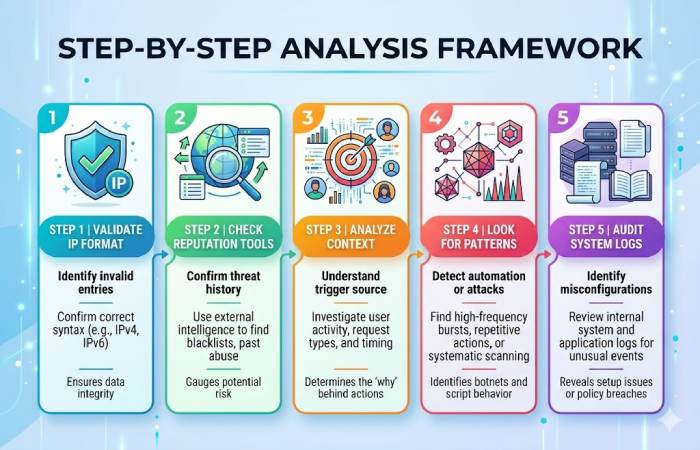 STEP-BY-STEP ANALYSIS FRAMEWORK

1

IP

STEP 1 | VALIDATE IP FORMAT

Identify invalid entries

Confirm correct syntax (e.g., IPv4, IPv6)

Ensures data integrity

2

STEP 2 | CHECK REPUTATION TOOLS

Confirm threat history

Use external intelligence to find blacklists, past abuse

Gauges potential risk

3

STEP 3 | ANALYZE CONTEXT

Understand trigger source

Investigate user activity, request types, and timing

Determines the 'why' behind actions

4

STEP 4 | LOOK FOR PATTERNS

Detect automation or attacks

Find high-frequency bursts, repetitive actions, or systematic scanning

Identifies botnets and script behavior

5

STEP 5 | AUDIT SYSTEM LOGS

Identify misconfigurations

Review internal system and application logs for unusual events

Reveals setup issues or policy breaches